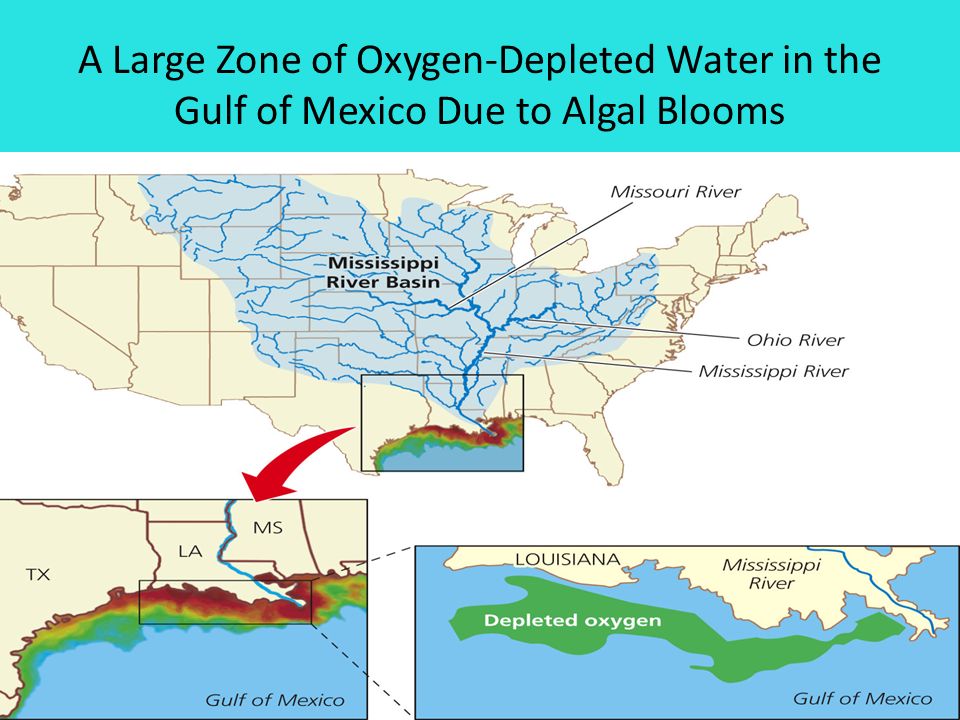 A Large Zone of Oxygen-Depleted Water in the Gulf of Mexico Due to Algal Blooms

Missouri River

Mississippi River Basin

Ohio River

Mississippi River

MS

LA

TX

Gulf of Mexico

LOUISIANA

Mississippi River

Depleted oxygen

Gulf of Mexico